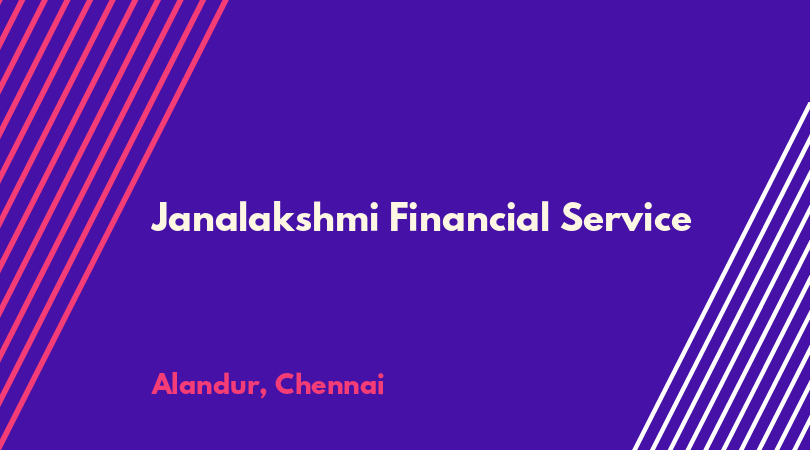 Janalakshmi Financial Service

Alandur, Chennai